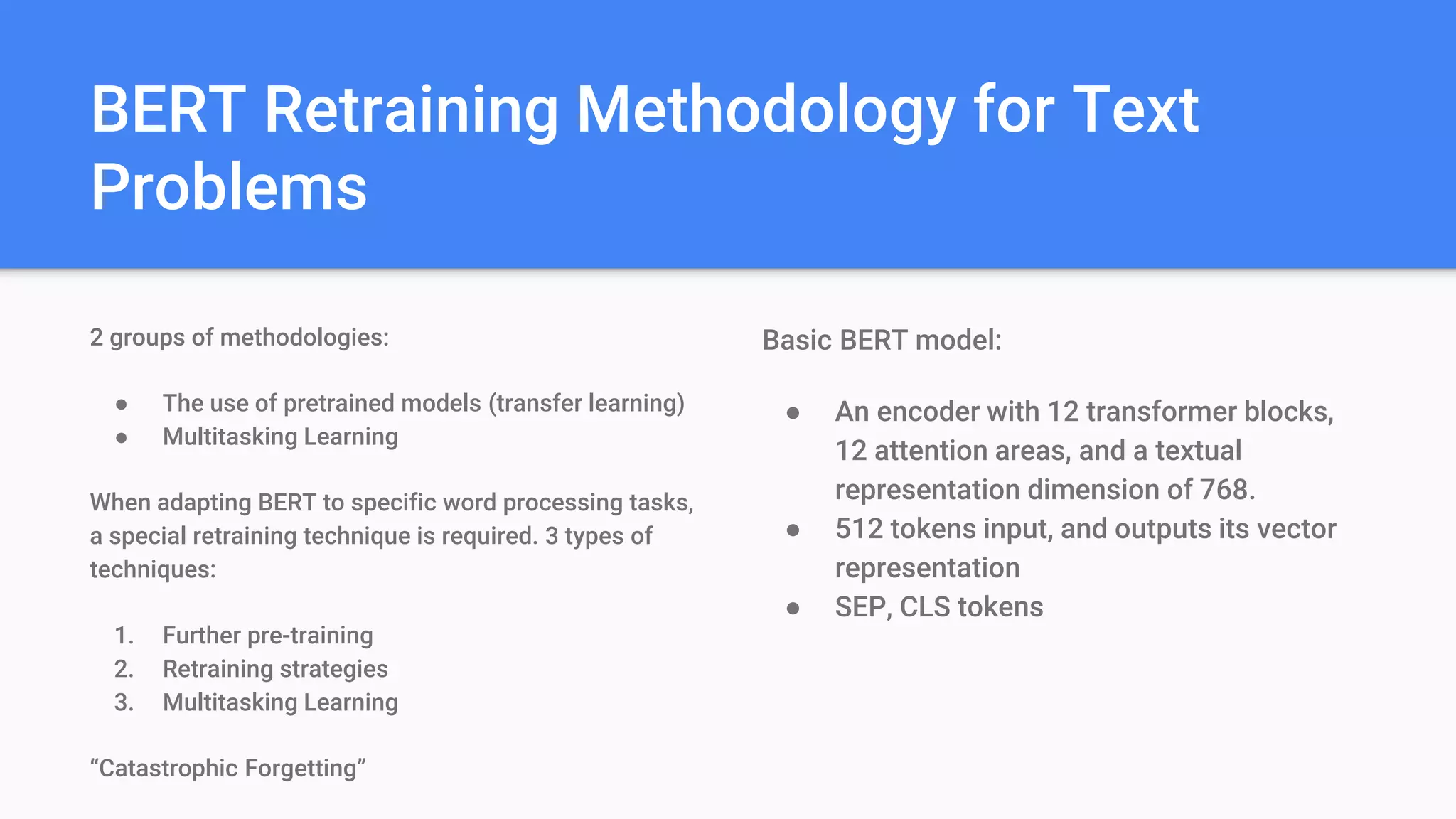 BERT Retraining Methodology for Text Problems

2 groups of methodologies:

- The use of pretrained models (transfer learning)
- Multitasking Learning

When adapting BERT to specific word processing tasks, a special retraining technique is required. 3 types of techniques:

1. Further pre-training
2. Retraining strategies
3. Multitasking Learning

“Catastrophic Forgetting”

Basic BERT model:

- An encoder with 12 transformer blocks, 12 attention areas, and a textual representation dimension of 768.
- 512 tokens input, and outputs its vector representation
- SEP, CLS tokens